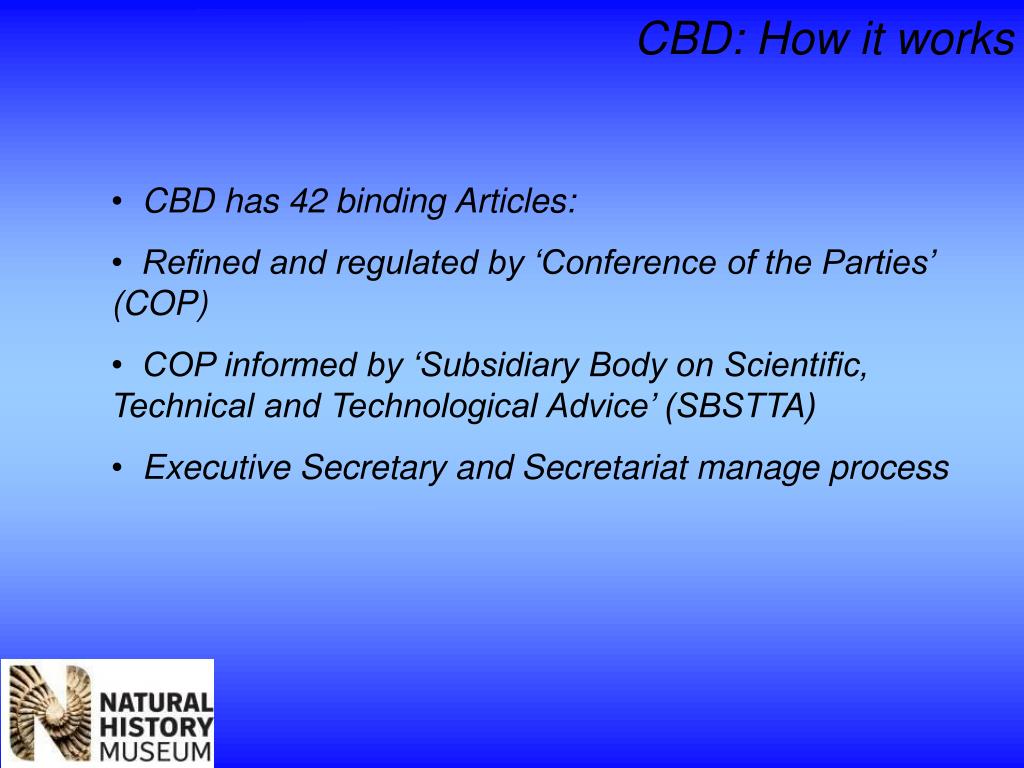 CBD: How it works

• CBD has 42 binding Articles:

• Refined and regulated by ‘Conference of the Parties’ (COP)

• COP informed by ‘Subsidiary Body on Scientific, Technical and Technological Advice’ (SBSTTA)

• Executive Secretary and Secretariat manage process

NATURAL HISTORY MUSEUM